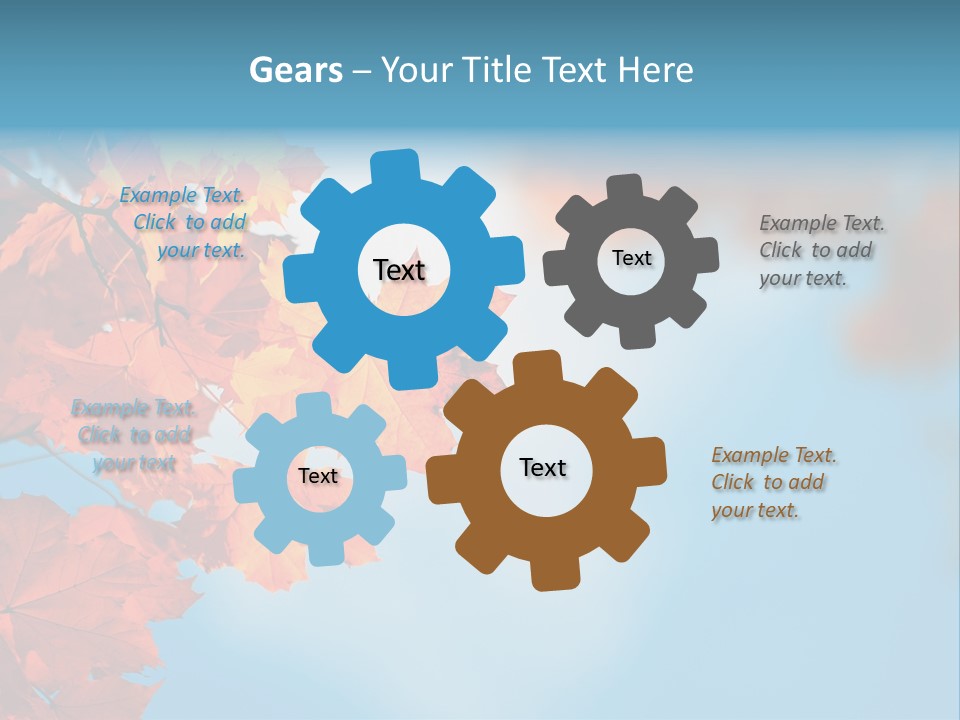 Gears – Your Title Text Here

Example Text. Click to add your text.

Text

Text

Example Text. Click to add your text.

Example Text. Click to add your text

Text

Text

Example Text. Click to add your text.